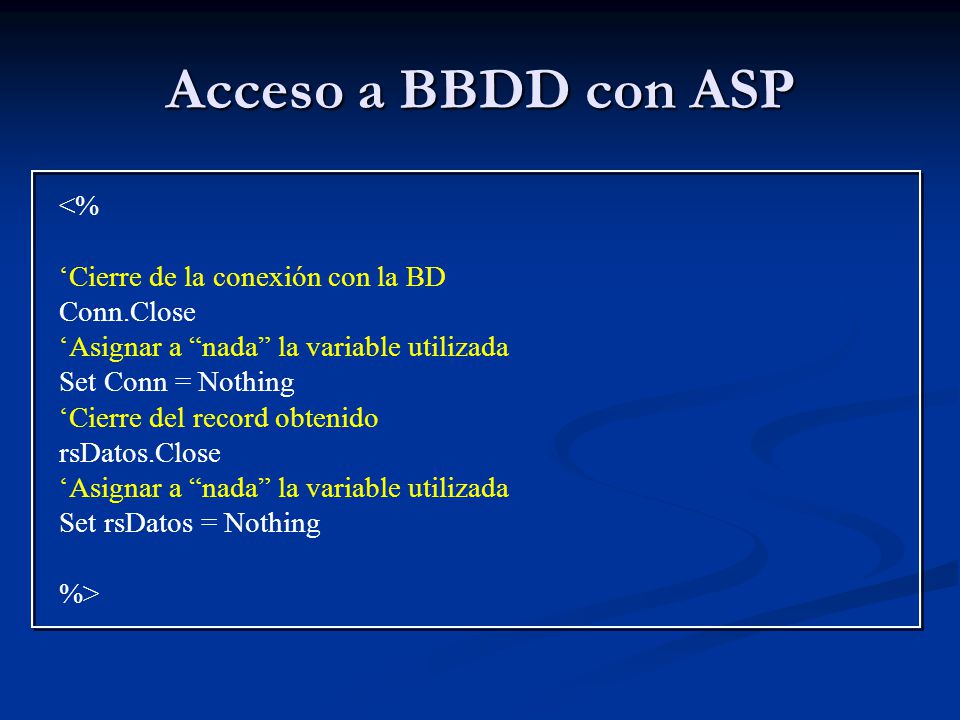 Acceso a BBDD con ASP

<%

‘Cierre de la conexión con la BD
Conn.Close
‘Asignar a “nada” la variable utilizada
Set Conn = Nothing
‘Cierre del record obtenido
rsDatos.Close
‘Asignar a “nada” la variable utilizada
Set rsDatos = Nothing

%>